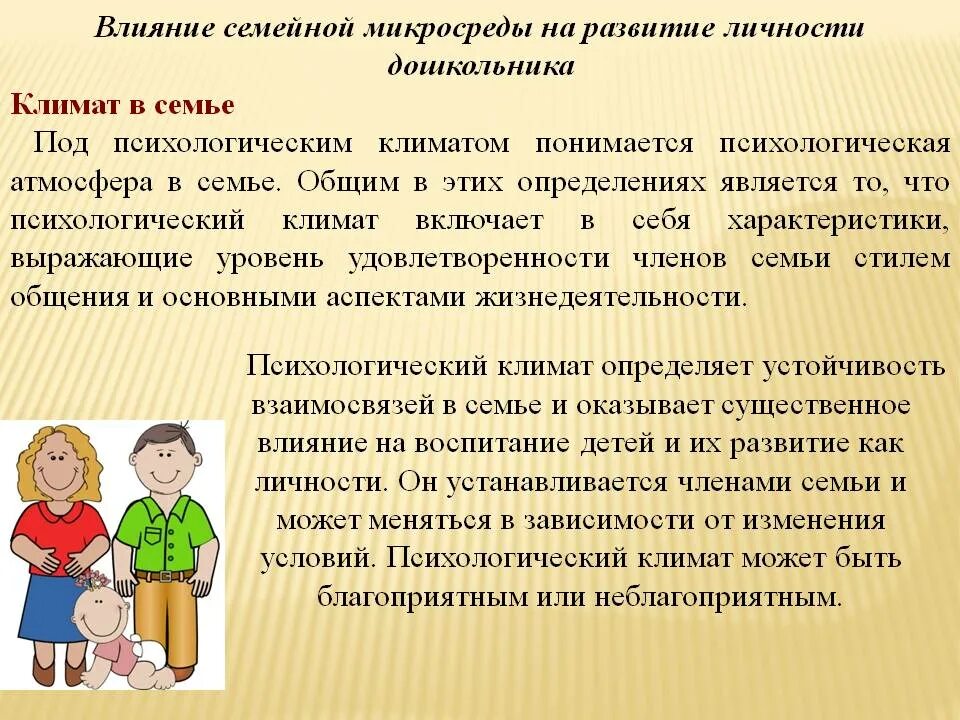 Влияние семейной микросреды на развитие личности дошкольника

Климат в семье

Под психологическим климатом понимается психологическая атмосфера в семье. Общим в этих определениях является то, что психологический климат включает в себя характеристики, выражающие уровень удовлетворенности членов семьи стилем общения и основными аспектами жизнедеятельности.

Психологический климат определяет устойчивость взаимосвязей в семье и оказывает существенное влияние на воспитание детей и их развитие как личности. Он устанавливается членами семьи и может меняться в зависимости от изменения условий. Психологический климат может быть благоприятным или неблагоприятным.